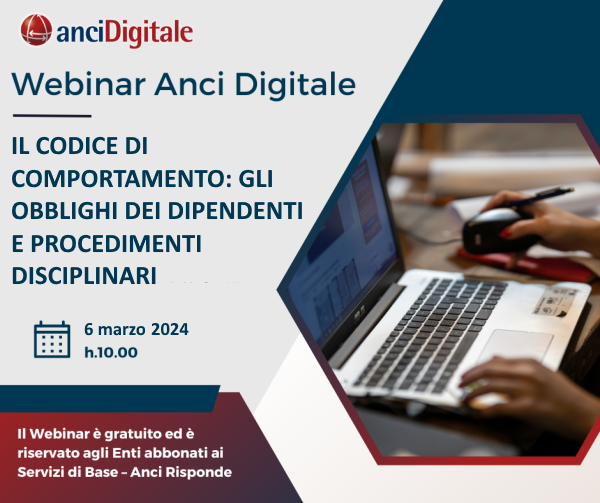 anciDigitale

Webinar Anci Digitale

IL CODICE DI COMPORTAMENTO: GLI OBBLIGHI DEI DIPENDENTI E PROCEDIMENTI DISCIPLINARI

6 marzo 2024
h.10.00

Il Webinar è gratuito ed è riservato agli Enti abbonati ai Servizi di Base – Anci Risponde